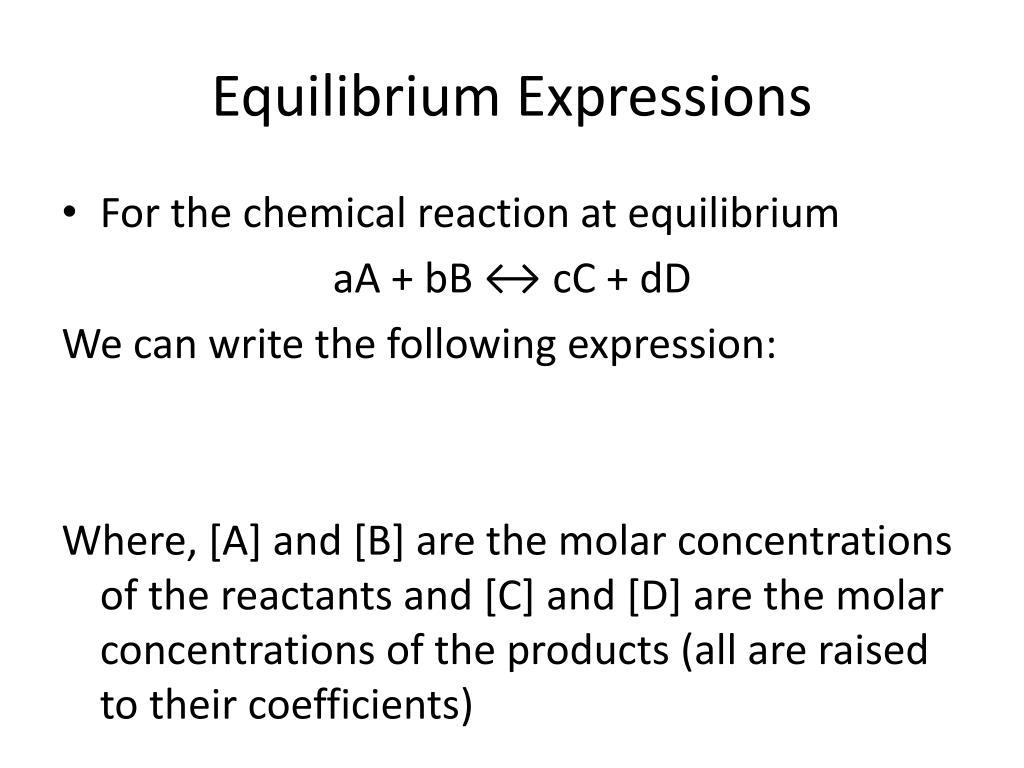 Equilibrium Expressions

• For the chemical reaction at equilibrium

aA + bB ↔ cC + dD

We can write the following expression:

Where, [A] and [B] are the molar concentrations of the reactants and [C] and [D] are the molar concentrations of the products (all are raised to their coefficients)